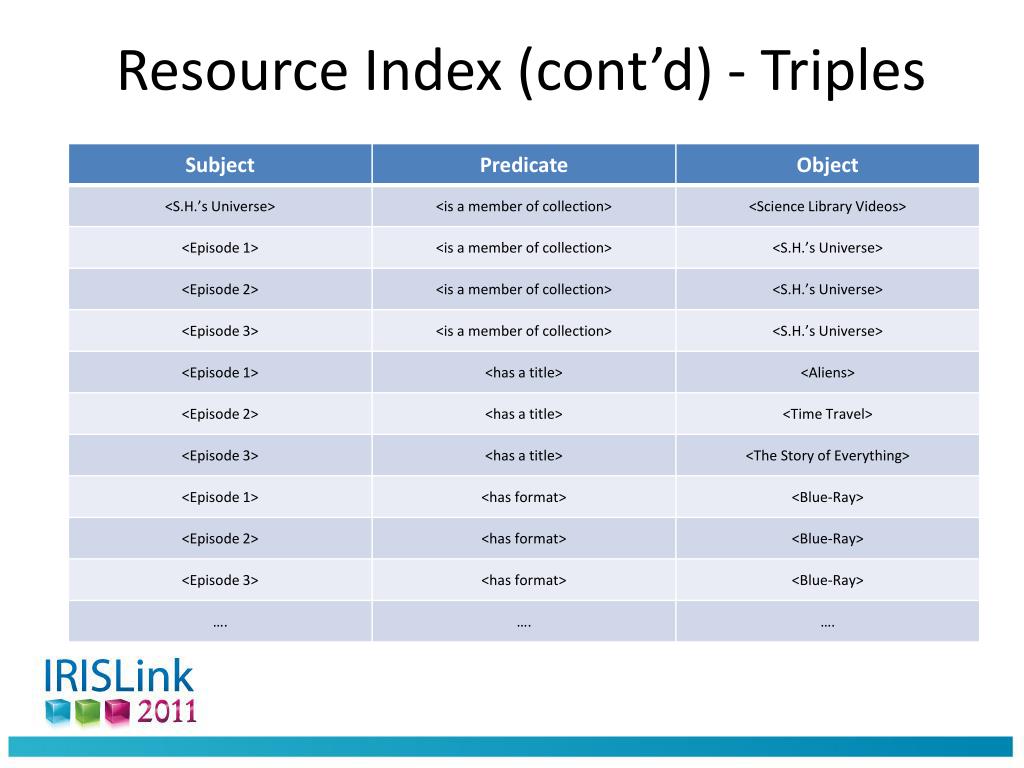 Resource Index (cont’d) - Triples

| Subject | Predicate | Object |
|---|---|---|
| <S.H.’s Universe> | <is a member of collection> | <Science Library Videos> |
| <Episode 1> | <is a member of collection> | <S.H.’s Universe> |
| <Episode 2> | <is a member of collection> | <S.H.’s Universe> |
| <Episode 3> | <is a member of collection> | <S.H.’s Universe> |
| <Episode 1> | <has a title> | <Aliens> |
| <Episode 2> | <has a title> | <Time Travel> |
| <Episode 3> | <has a title> | <The Story of Everything> |
| <Episode 1> | <has format> | <Blue-Ray> |
| <Episode 2> | <has format> | <Blue-Ray> |
| <Episode 3> | <has format> | <Blue-Ray> |
| …. | …. | …. |

IRISLink 2011